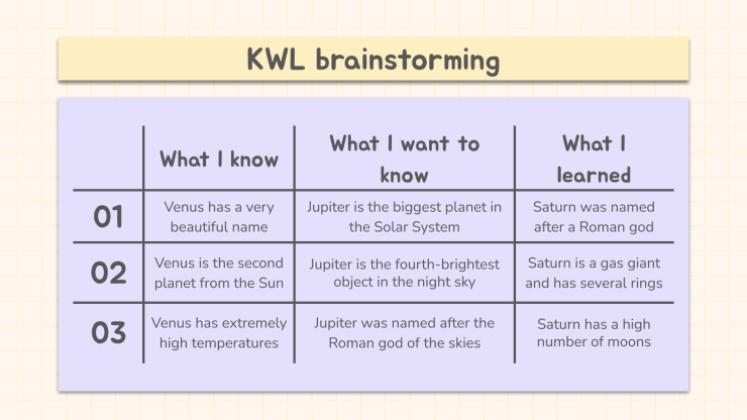 KWL brainstorming

| | What I know | What I want to know | What I learned |
|---|---|---|---|
| 01 | Venus has a very beautiful name | Jupiter is the biggest planet in the Solar System | Saturn was named after a Roman god |
| 02 | Venus is the second planet from the Sun | Jupiter is the fourth-brightest object in the night sky | Saturn is a gas giant and has several rings |
| 03 | Venus has extremely high temperatures | Jupiter was named after the Roman god of the skies | Saturn has a high number of moons |